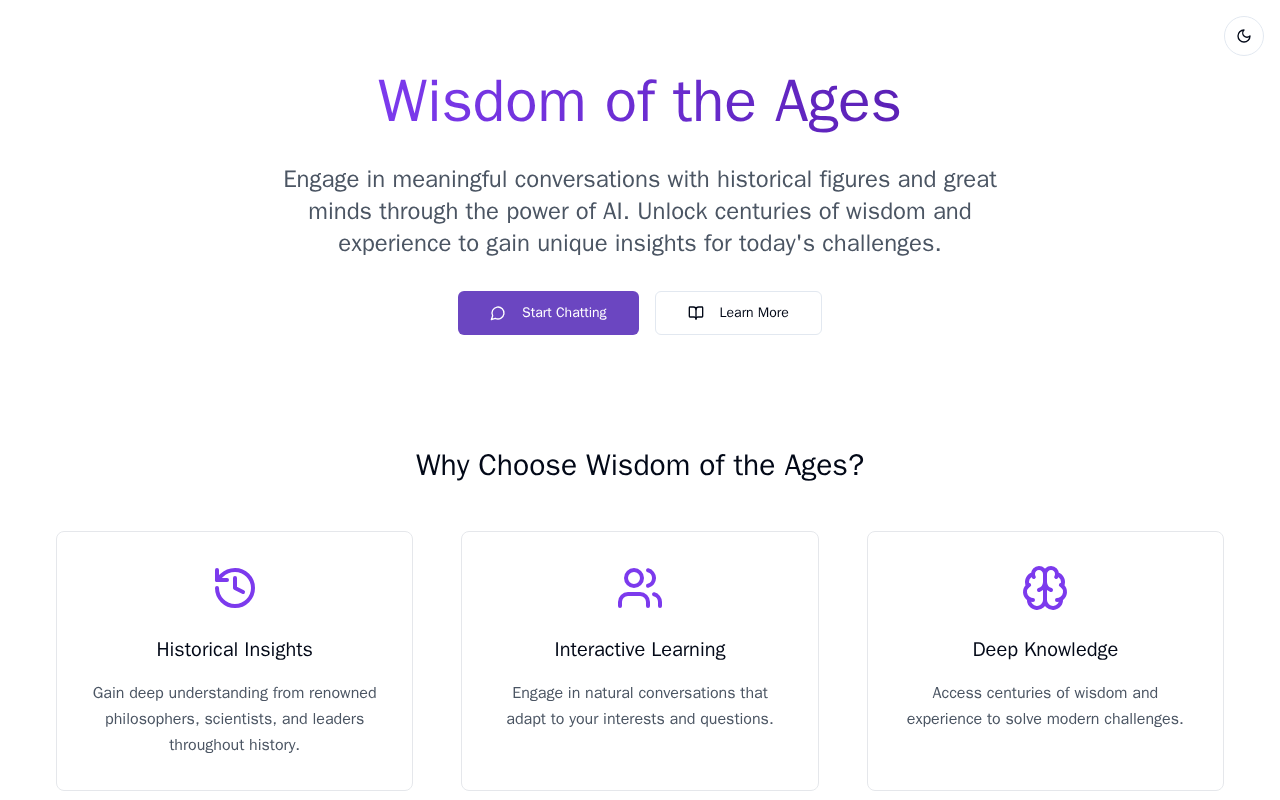 Wisdom of the Ages

Engage in meaningful conversations with historical figures and great minds through the power of AI. Unlock centuries of wisdom and experience to gain unique insights for today's challenges.

Start Chatting

Learn More

Why Choose Wisdom of the Ages?

Historical Insights

Gain deep understanding from renowned philosophers, scientists, and leaders throughout history.

Interactive Learning

Engage in natural conversations that adapt to your interests and questions.

Deep Knowledge

Access centuries of wisdom and experience to solve modern challenges.